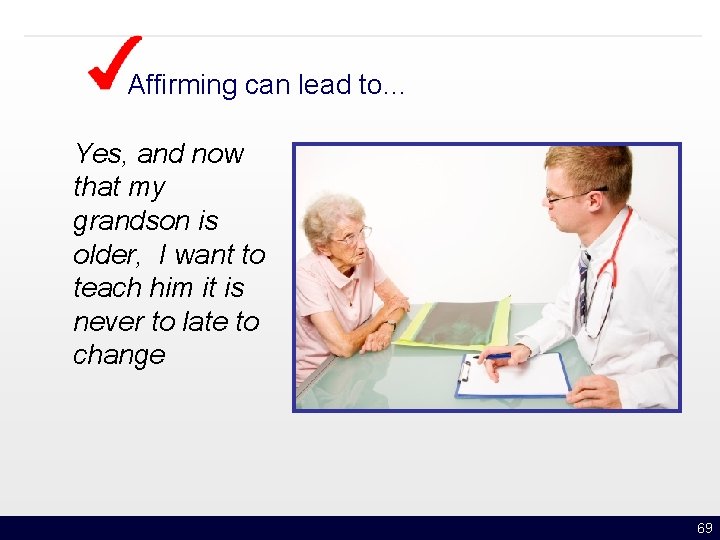 Affirming can lead to...

Yes, and now that my grandson is older,  I want to teach him it is never to late to change

69